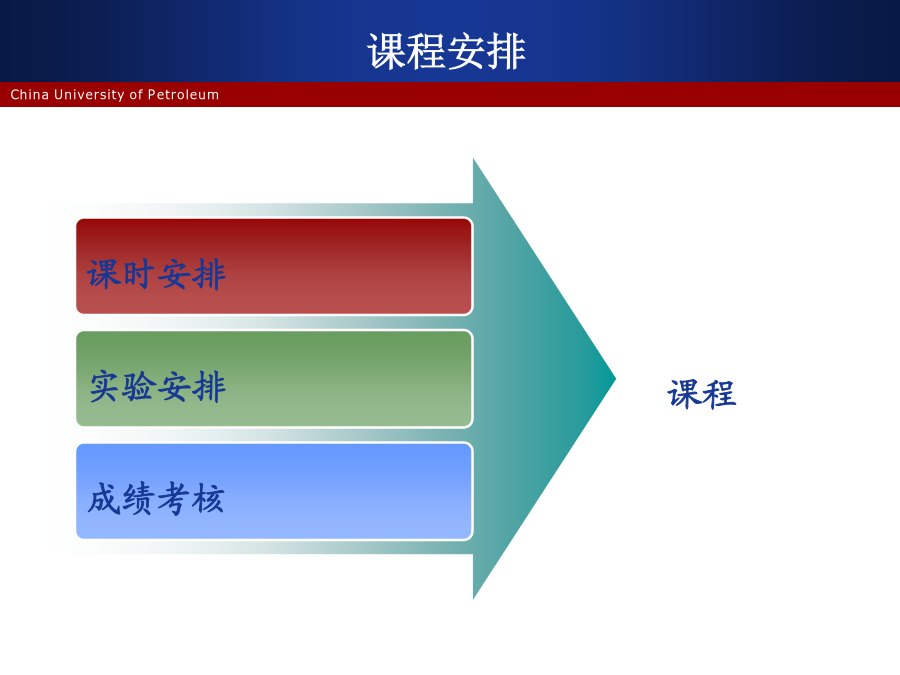 课程安排

China University of Petroleum

课时安排

实验安排

成绩考核

课程